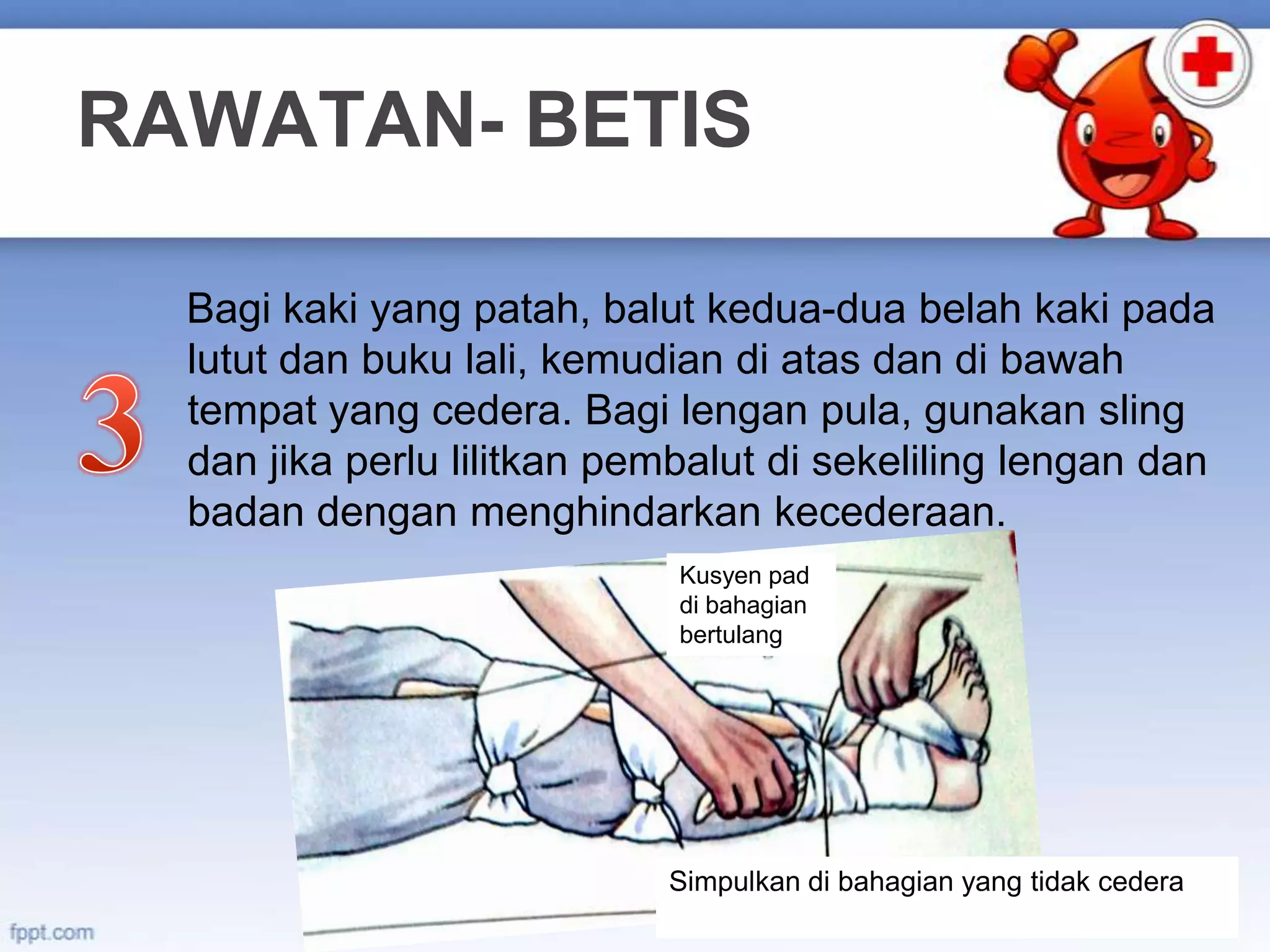 RAWATAN- BETIS

3

Bagi kaki yang patah, balut kedua-dua belah kaki pada lutut dan buku lali, kemudian di atas dan di bawah tempat yang cedera. Bagi lengan pula, gunakan sling dan jika perlu lilitkan pembalut di sekeliling lengan dan badan dengan menghindarkan kecederaan.

Kusyen pad di bahagian bertulang

Simpulkan di bahagian yang tidak cedera

fppt.com